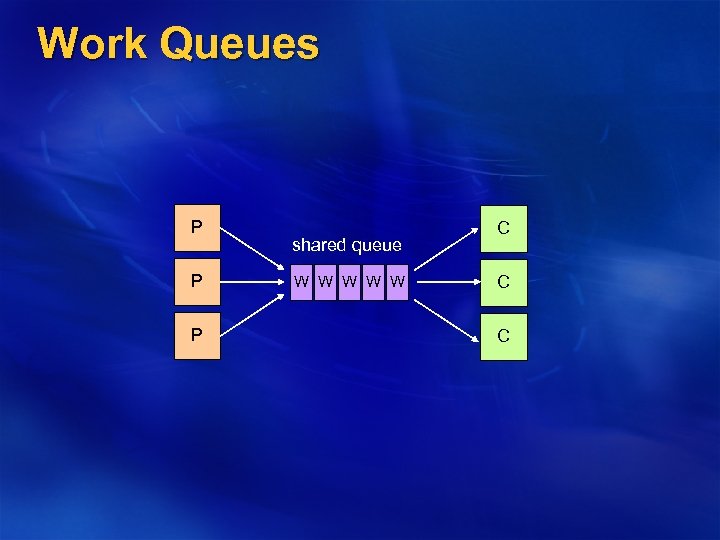 Work Queues

P
P
P

shared queue

W W W W W

C
C
C